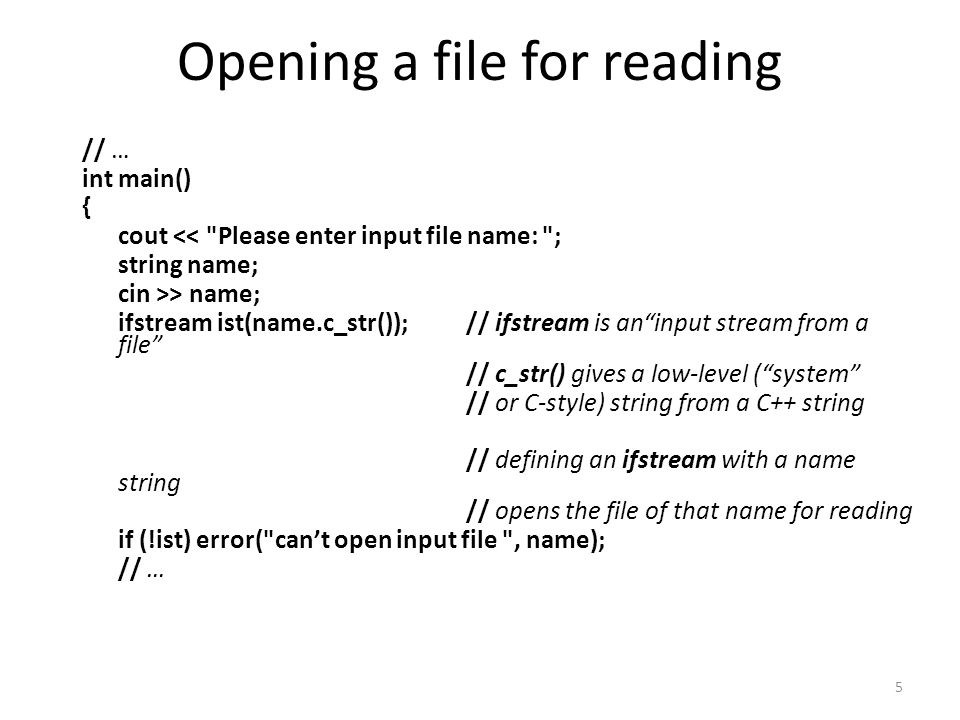 Opening a file for reading

// …
int main()
{
cout << "Please enter input file name: ";
string name;
cin >> name;
ifstream ist(name.c_str()); // ifstream is an“input stream from a file”
// c_str() gives a low-level (“system”
// or C-style) string from a C++ string

// defining an ifstream with a name string
// opens the file of that name for reading
if (!ist) error("can’t open input file ", name);
// …

5